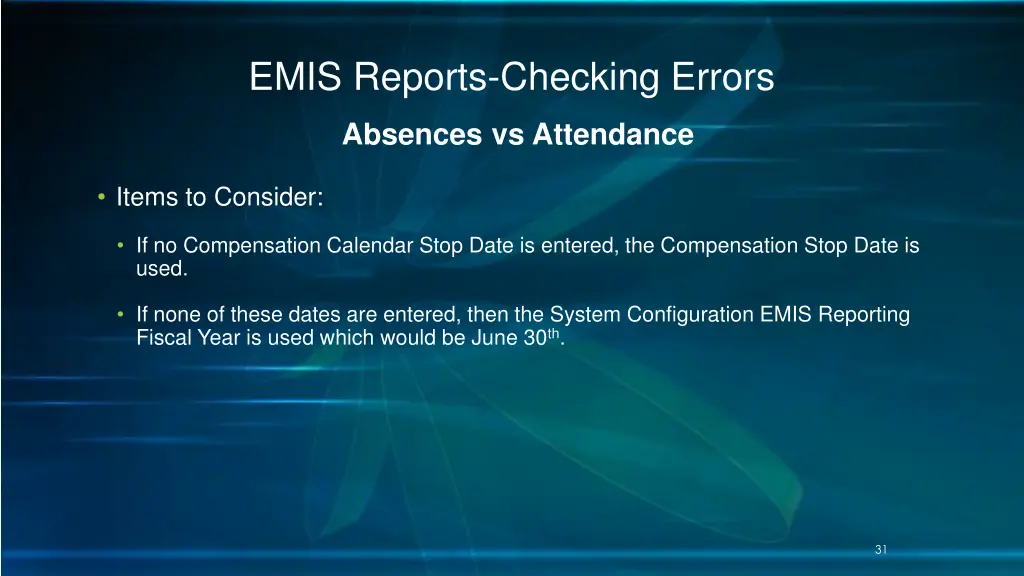 EMIS Reports-Checking Errors

Absences vs Attendance

• Items to Consider:

• If no Compensation Calendar Stop Date is entered, the Compensation Stop Date is used.

• If none of these dates are entered, then the System Configuration EMIS Reporting Fiscal Year is used which would be June 30$^{th}$.

31